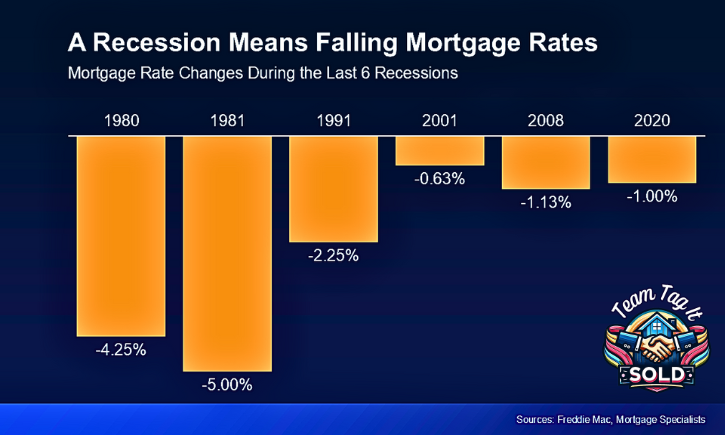 A Recession Means Falling Mortgage Rates
Mortgage Rate Changes During the Last 6 Recessions

1980 1981 1991 2001 2008 2020

-4.25% -5.00% -2.25% -0.63% -1.13% -1.00%

Team Tag It
SOLD

Sources: Freddie Mac, Mortgage Specialists